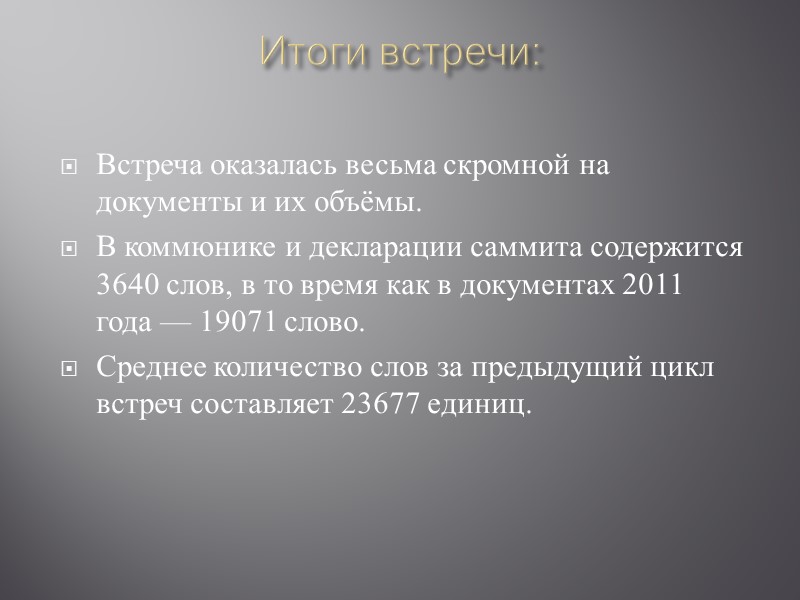 Итоги встречи:

Встреча оказалась весьма скромной на документы и их объёмы.

В коммюнике и декларации саммита содержится 3640 слов, в то время как в документах 2011 года — 19071 слово.

Среднее количество слов за предыдущий цикл встреч составляет 23677 единиц.